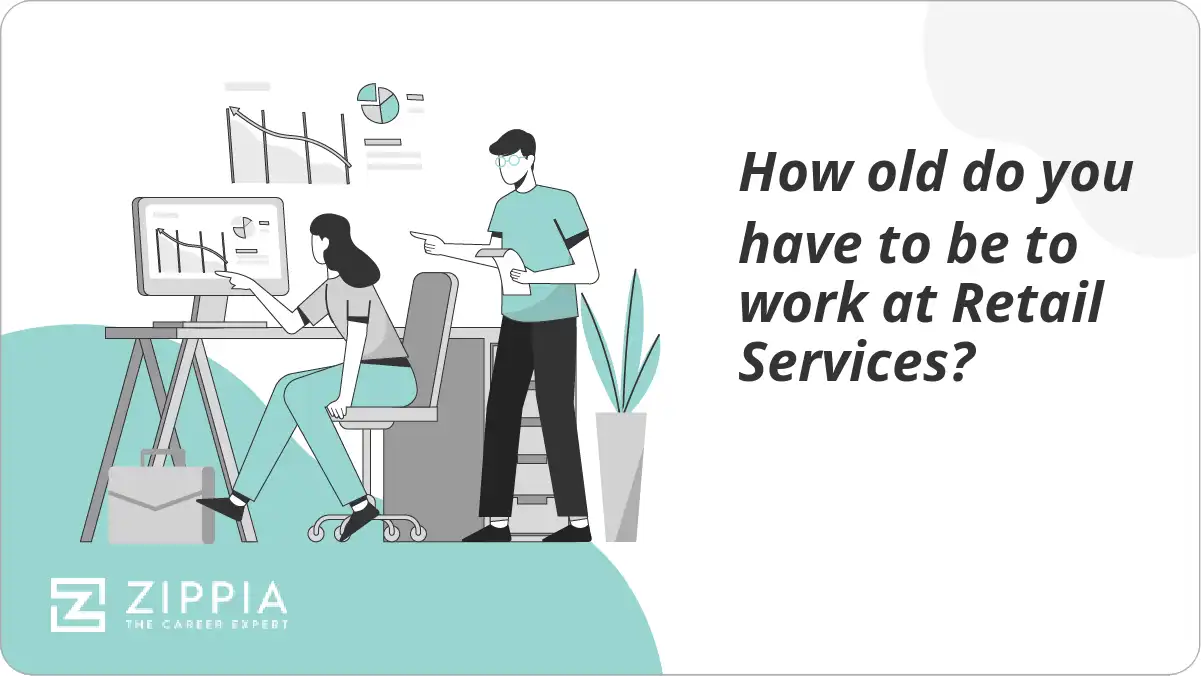 How old do you have to be to work at Retail Services?

ZIPPIA
THE CAREER EXPERT